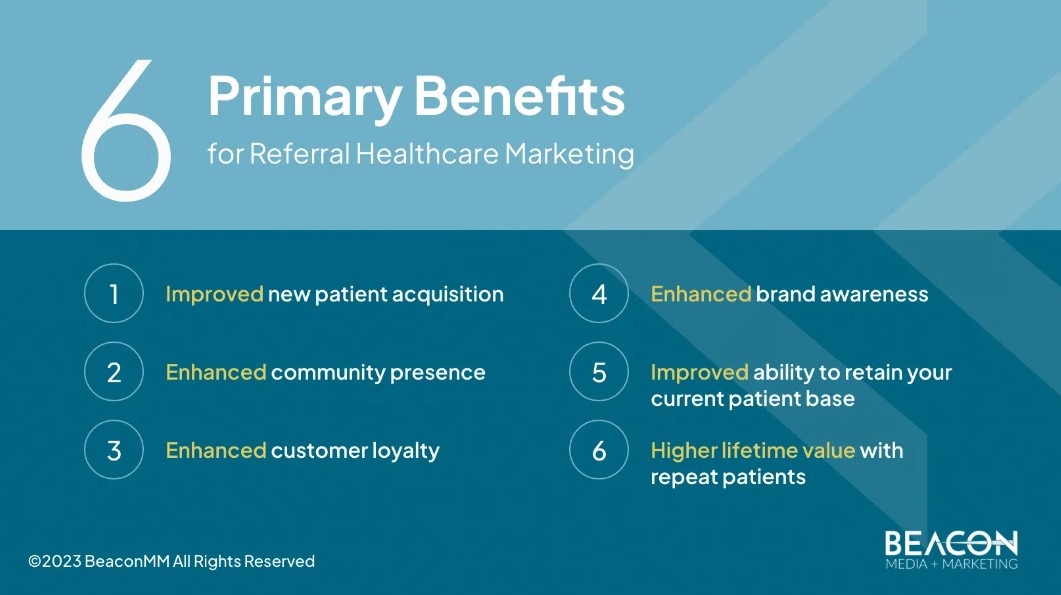 6 Primary Benefits
for Referral Healthcare Marketing

1 Improved new patient acquisition

2 Enhanced community presence

3 Enhanced customer loyalty

4 Enhanced brand awareness

5 Improved ability to retain your current patient base

6 Higher lifetime value with repeat patients

©2023 BeaconMM All Rights Reserved

BEACON
MEDIA + MARKETING